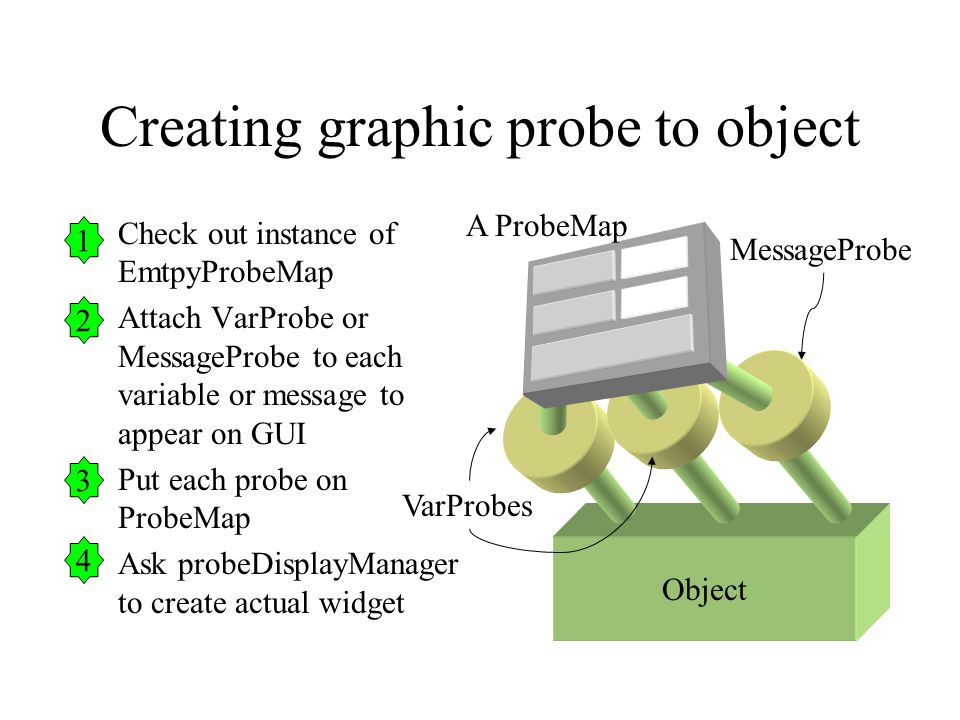 Creating graphic probe to object

1 Check out instance of EmtpyProbeMap

2 Attach VarProbe or MessageProbe to each variable or message to appear on GUI

3 Put each probe on ProbeMap

4 Ask probeDisplayManager to create actual widget

A ProbeMap

MessageProbe

VarProbes

Object